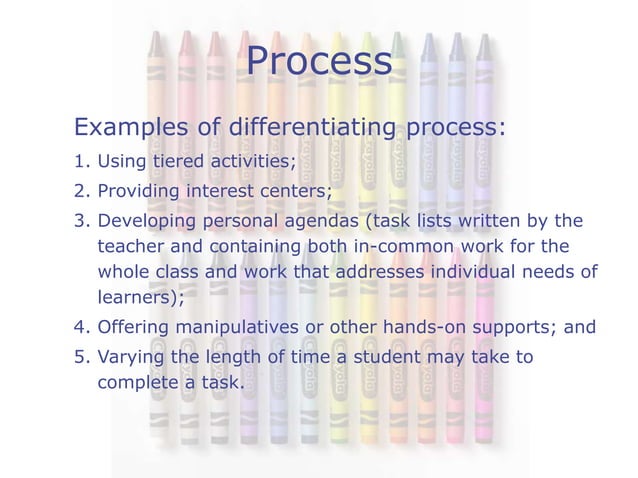 Process

Examples of differentiating process:

1. Using tiered activities;
2. Providing interest centers;
3. Developing personal agendas (task lists written by the teacher and containing both in-common work for the whole class and work that addresses individual needs of learners);
4. Offering manipulatives or other hands-on supports; and
5. Varying the length of time a student may take to complete a task.